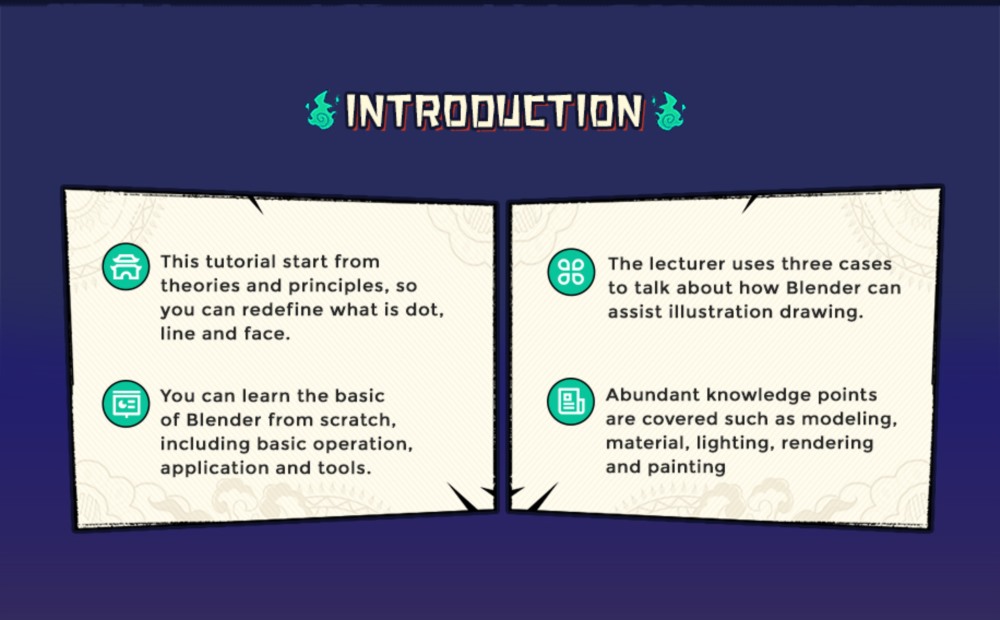 INTRODUCTION

This tutorial start from theories and principles, so you can redefine what is dot, line and face.

You can learn the basic of Blender from scratch, including basic operation, application and tools.

The lecturer uses three cases to talk about how Blender can assist illustration drawing.

Abundant knowledge points are covered such as modeling, material, lighting, rendering and painting